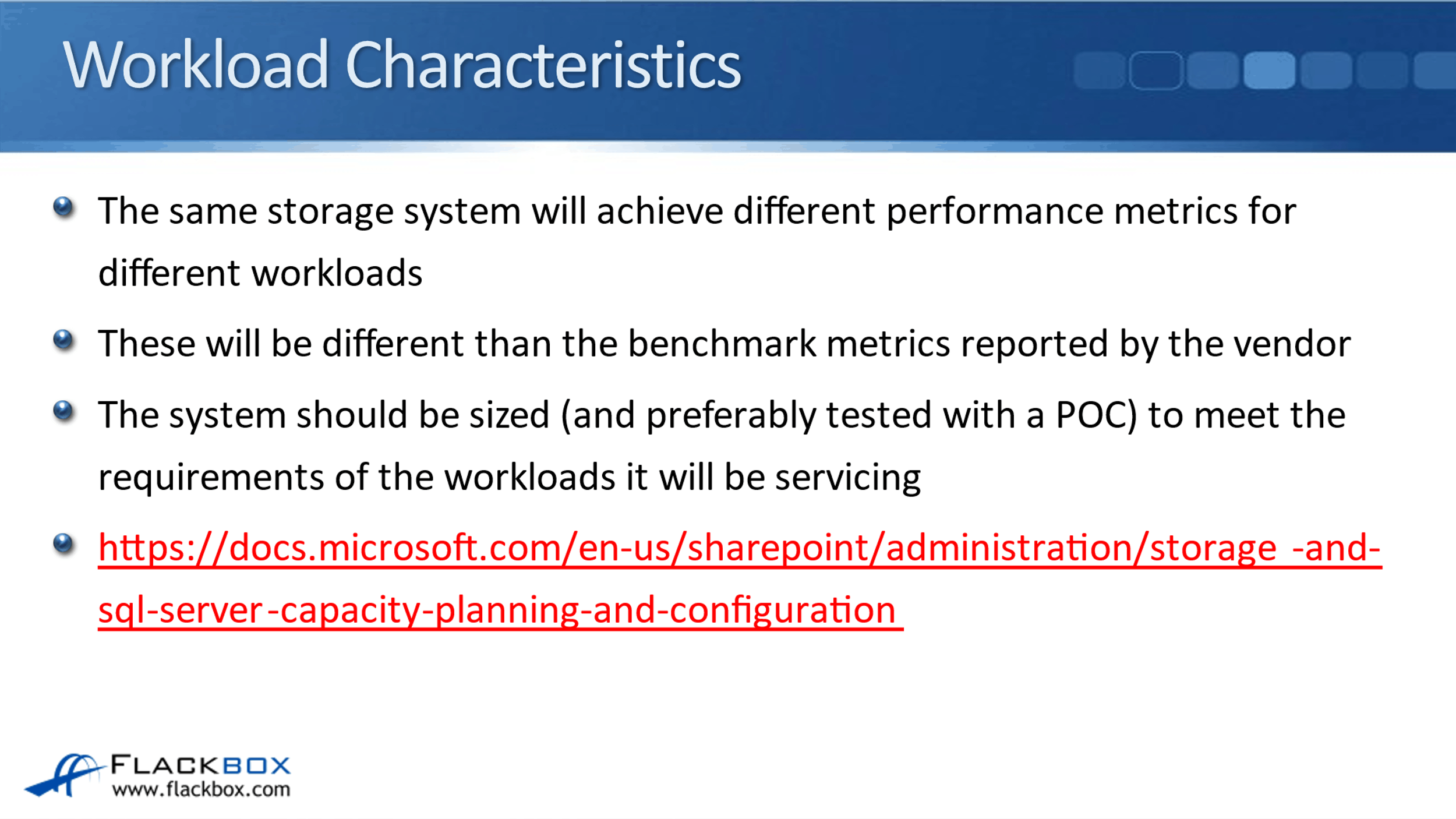 Workload Characteristics

The same storage system will achieve different performance metrics for different workloads

These will be different than the benchmark metrics reported by the vendor

The system should be sized (and preferably tested with a POC) to meet the requirements of the workloads it will be servicing

https://docs.microsoft.com/en-us/sharepoint/administration/storage -and-sql-server-capacity-planning-and-configuration

FLACKBOX
www.flackbox.com